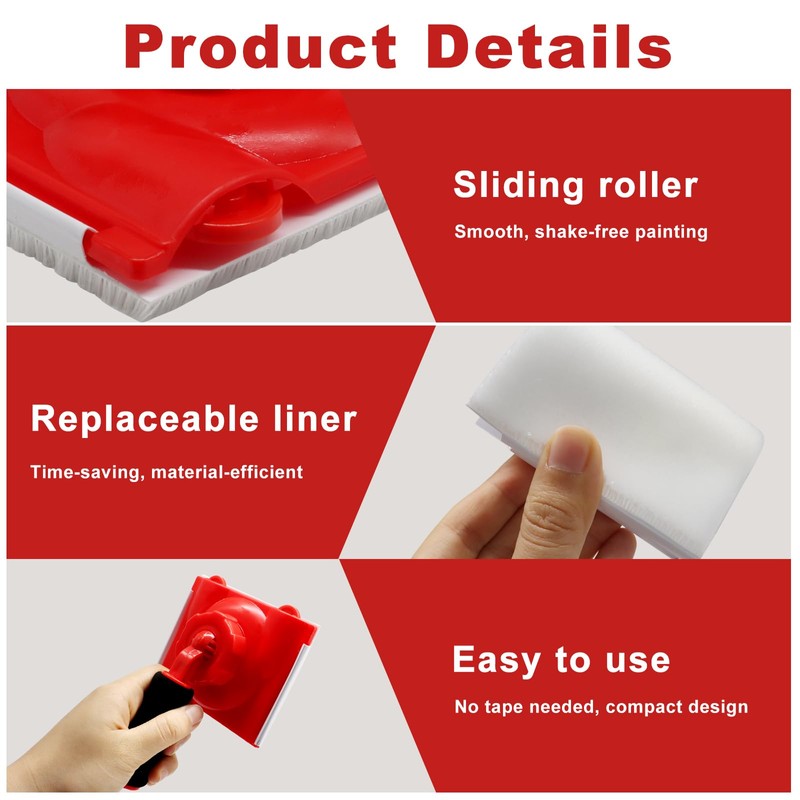 Product Details

Sliding roller

Smooth, shake-free painting

Replaceable liner

Time-saving, material-efficient

Easy to use

No tape needed, compact design